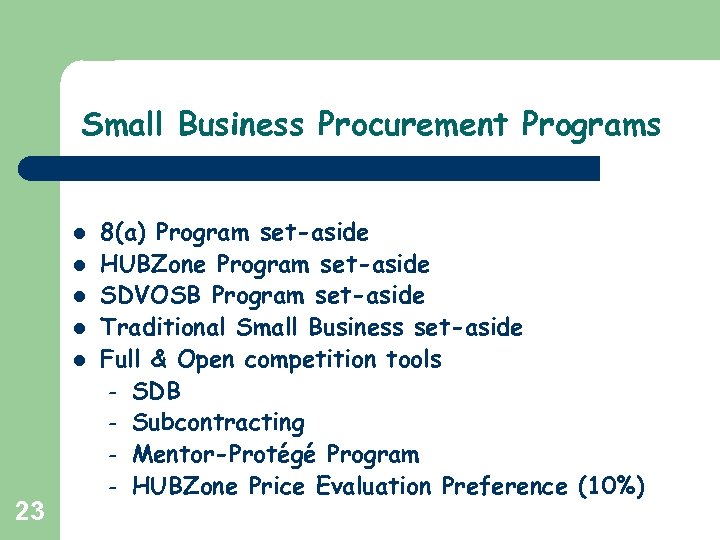 Small Business Procurement Programs

- 8(a) Program set-aside
- HUBZone Program set-aside
- SDVOSB Program set-aside
- Traditional Small Business set-aside
- Full & Open competition tools
  - SDB
  - Subcontracting
  - Mentor-Protégé Program
  - HUBZone Price Evaluation Preference (10%)

23